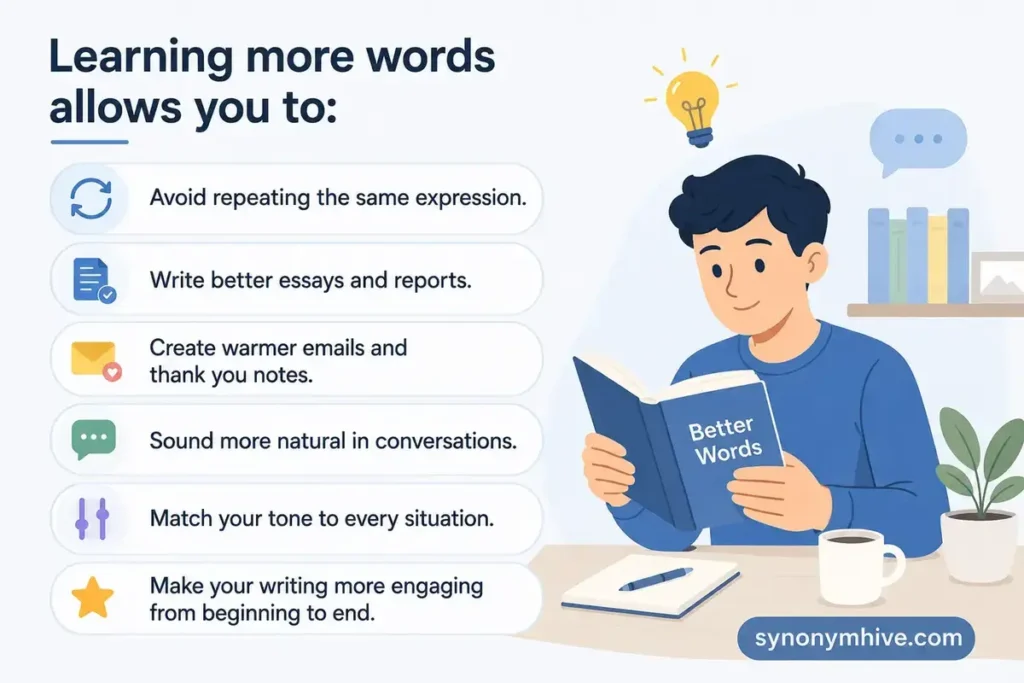 Learning more words allows you to:

Avoid repeating the same expression.

Write better essays and reports.

Create warmer emails and thank you notes.

Sound more natural in conversations.

Match your tone to every situation.

Make your writing more engaging from beginning to end.

Better Words

synonymhive.com